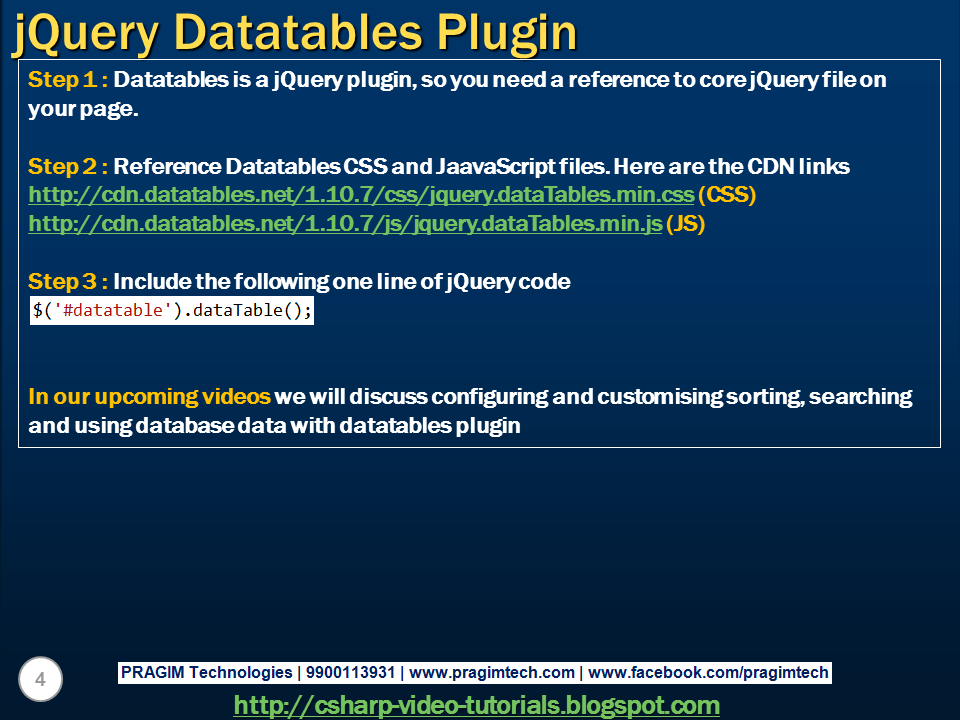 jQuery Datatables Plugin

Step 1 : Datatables is a jQuery plugin, so you need a reference to core jQuery file on your page.

Step 2 : Reference Datatables CSS and JaavaScript files. Here are the CDN links
http://cdn.datatables.net/1.10.7/css/jquery.dataTables.min.css (CSS)
http://cdn.datatables.net/1.10.7/js/jquery.dataTables.min.js (JS)

Step 3 : Include the following one line of jQuery code
$('#datatable').dataTable();

In our upcoming videos we will discuss configuring and customising sorting, searching and using database data with datatables plugin

4

PRAGIM Technologies | 9900113931 | www.pragimtech.com | www.facebook.com/pragimtech

http://csharp-video-tutorials.blogspot.com